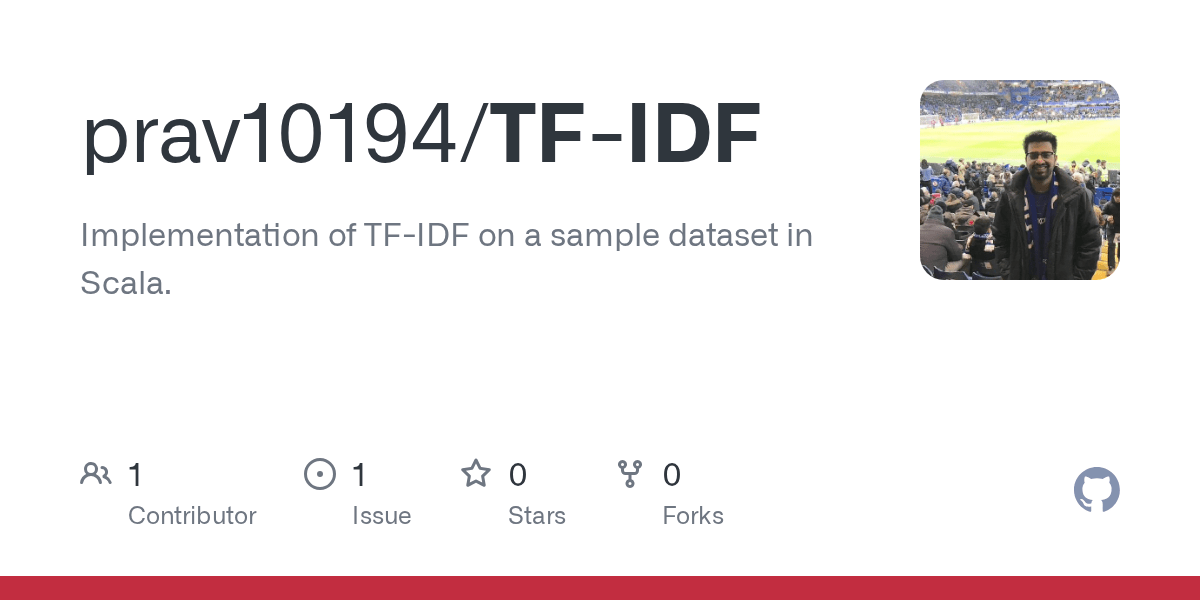 prav10194/TF-IDF

Implementation of TF-IDF on a sample dataset in Scala.

1 Contributor

1 Issue

0 Stars

0 Forks